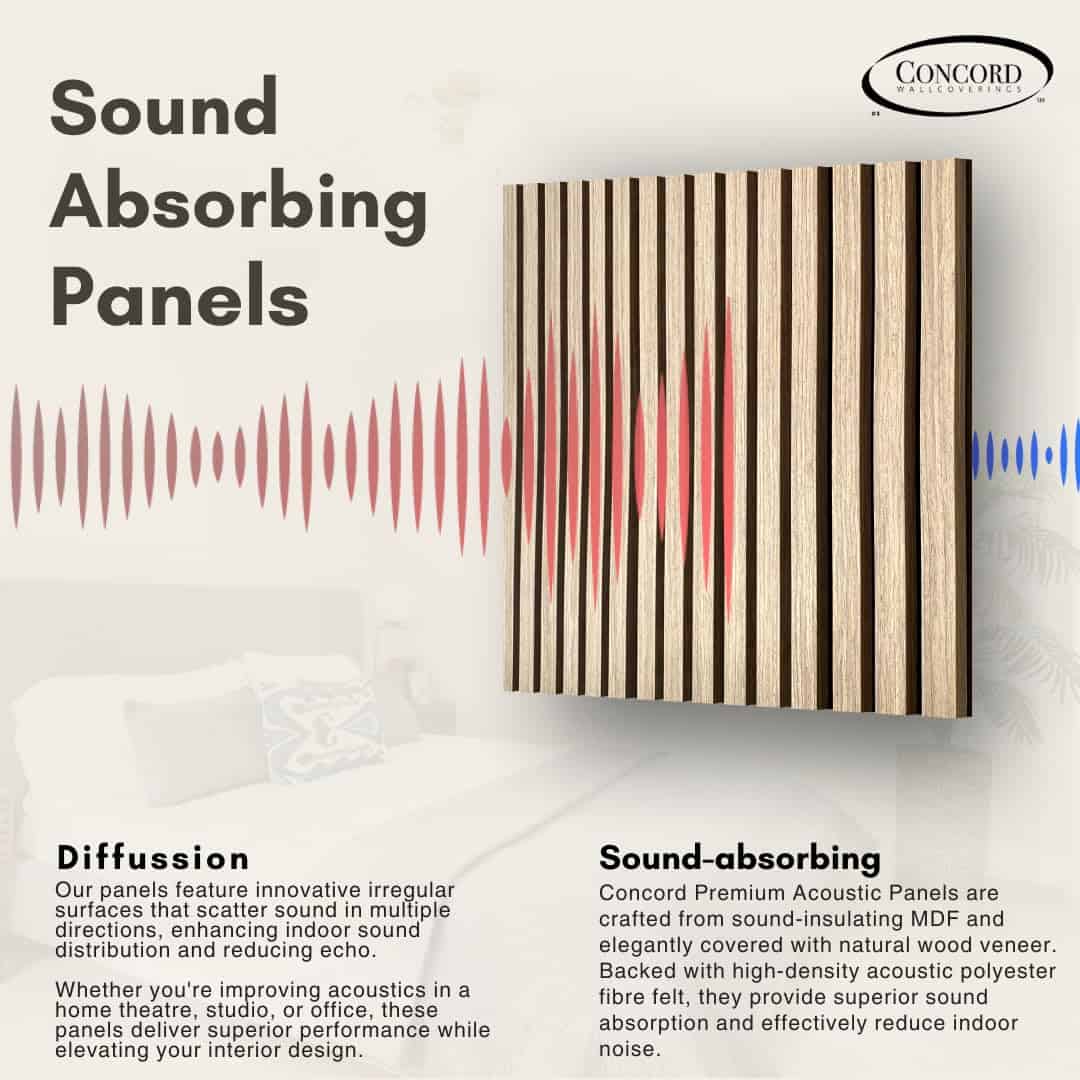 Sound Absorbing Panels

CONCORD
WALLCOVERINGS

Diffussion
Our panels feature innovative irregular surfaces that scatter sound in multiple directions, enhancing indoor sound distribution and reducing echo.

Whether you're improving acoustics in a home theatre, studio, or office, these panels deliver superior performance while elevating your interior design.

Sound-absorbing
Concord Premium Acoustic Panels are crafted from sound-insulating MDF and elegantly covered with natural wood veneer. Backed with high-density acoustic polyester fibre felt, they provide superior sound absorption and effectively reduce indoor noise.